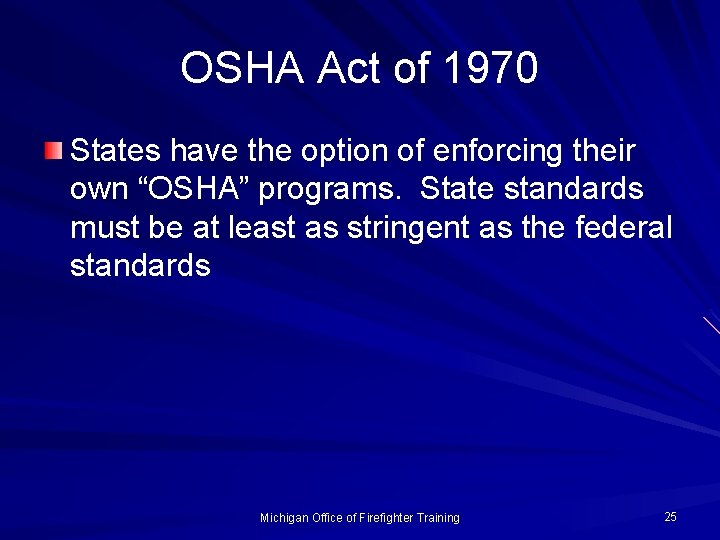 OSHA Act of 1970

States have the option of enforcing their own “OSHA” programs. State standards must be at least as stringent as the federal standards

Michigan Office of Firefighter Training

25